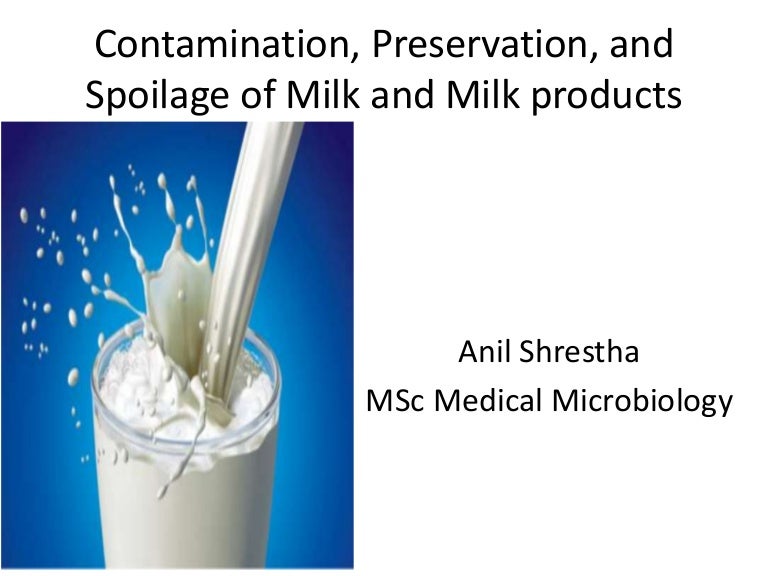 Contamination, Preservation, and Spoilage of Milk and Milk products

Anil Shrestha
MSc Medical Microbiology